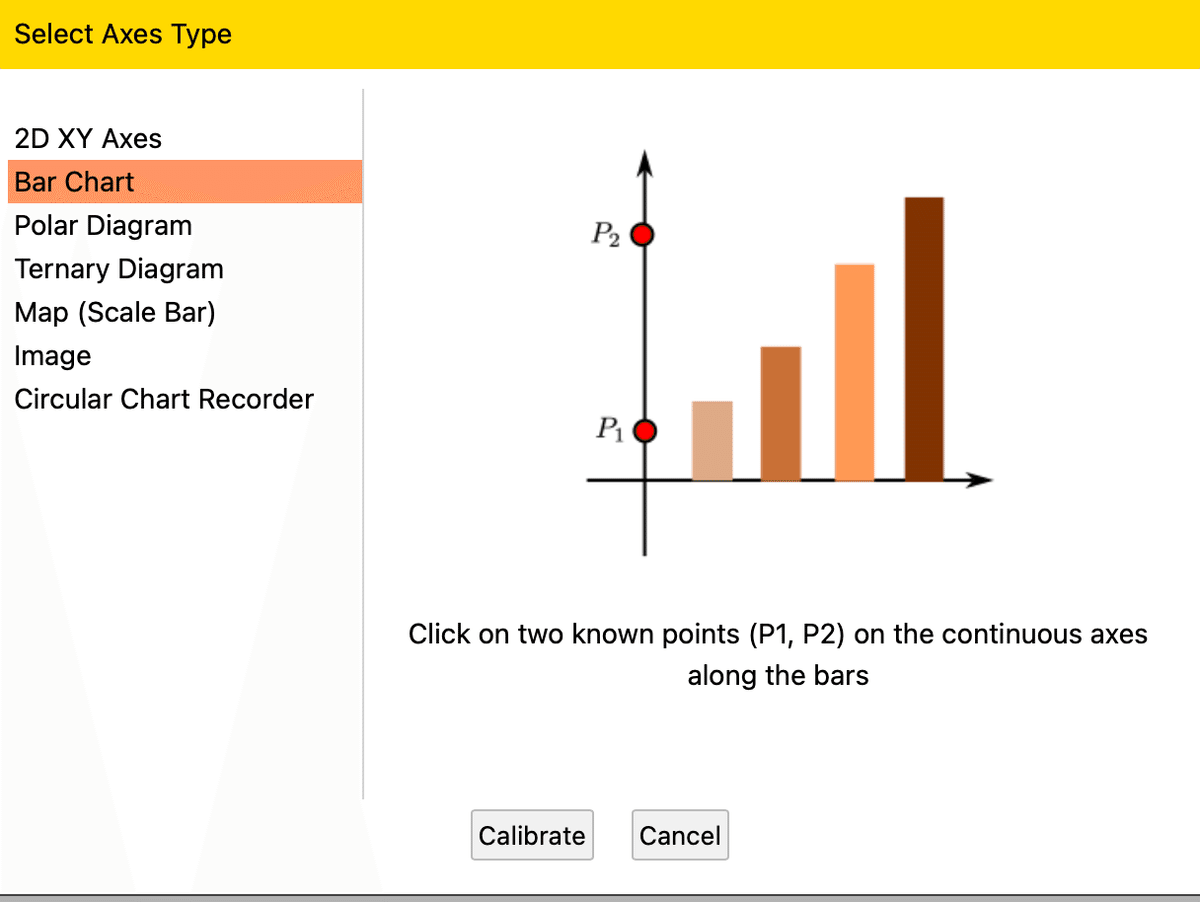 Select Axes Type

2D XY Axes
Bar Chart
Polar Diagram
Ternary Diagram
Map (Scale Bar)
Image
Circular Chart Recorder

$P_2$

$P_1$

Click on two known points (P1, P2) on the continuous axes along the bars

Calibrate

Cancel